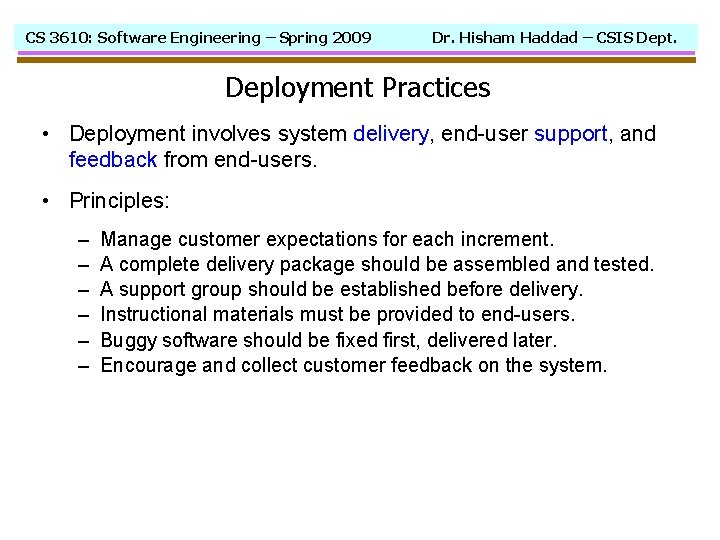 CS 3610: Software Engineering – Spring 2009 Dr. Hisham Haddad – CSIS Dept.

Deployment Practices

• Deployment involves system delivery, end-user support, and feedback from end-users.

• Principles:

– Manage customer expectations for each increment.
– A complete delivery package should be assembled and tested.
– A support group should be established before delivery.
– Instructional materials must be provided to end-users.
– Buggy software should be fixed first, delivered later.
– Encourage and collect customer feedback on the system.